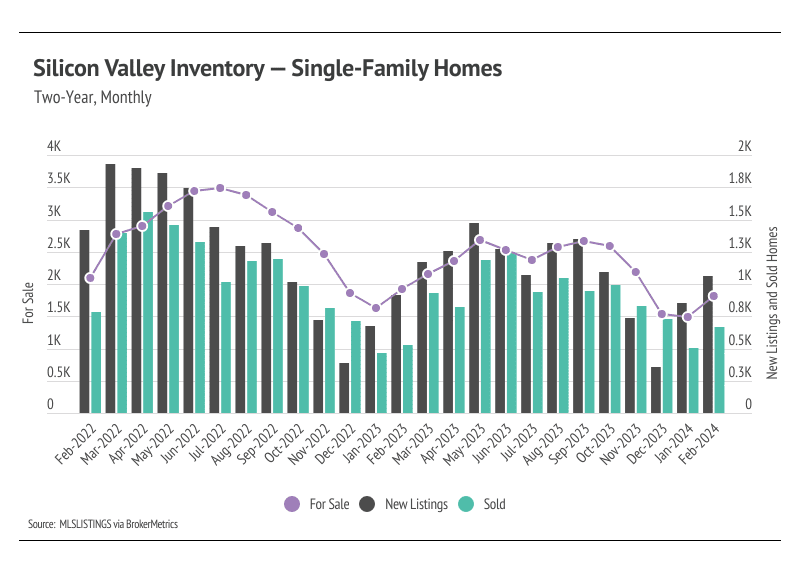 Silicon Valley Inventory — Single-Family Homes

Two-Year, Monthly

For Sale

4K
3.5K
3K
2.5K
2K
1.5K
1K
0.5K
0

New Listings and Sold Homes

2K
1.8K
1.5K
1.3K
1K
0.8K
0.5K
0.3K
0

Feb-2022
Mar-2022
Apr-2022
May-2022
Jun-2022
Jul-2022
Aug-2022
Sep-2022
Oct-2022
Nov-2022
Dec-2022
Jan-2023
Feb-2023
Mar-2023
Apr-2023
May-2023
Jun-2023
Jul-2023
Aug-2023
Sep-2023
Oct-2023
Nov-2023
Dec-2023
Jan-2024
Feb-2024

For Sale
New Listings
Sold

Source: MLSLISTINGS via BrokerMetrics